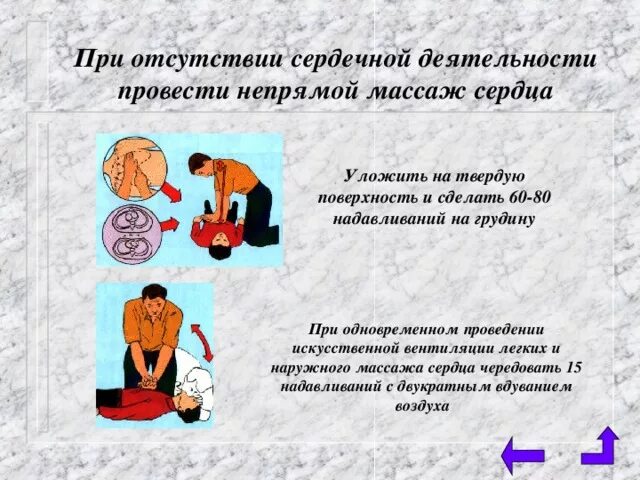 При отсутствии сердечной деятельности провести непрямой массаж сердца

Уложить на твердую поверхность и сделать 60-80 надавливаний на грудину

При одновременном проведении искусственной вентиляции легких и наружного массажа сердца чередовать 15 надавливаний с двукратным вдуванием воздуха